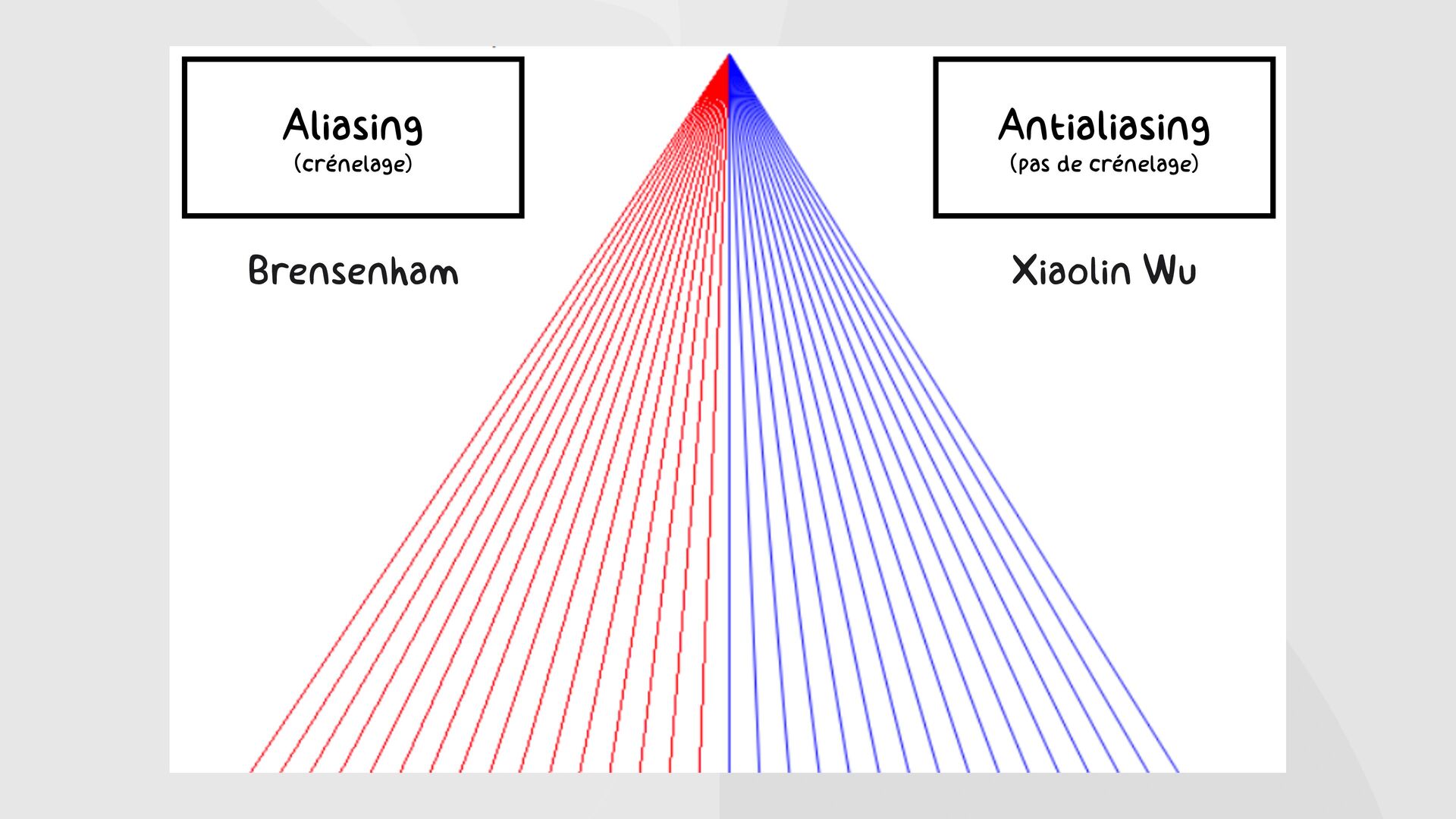 Aliasing
(crénelage)

Brensenham

Antialiasing
(pas de crénelage)

Xiaolin Wu